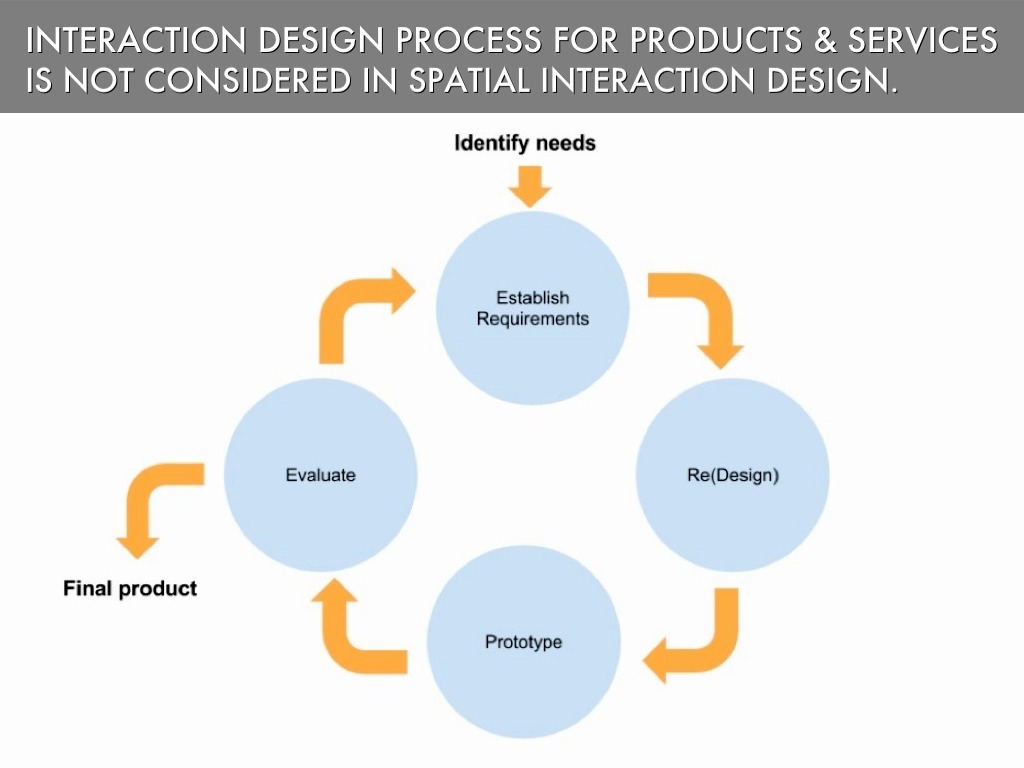 INTERACTION DESIGN PROCESS FOR PRODUCTS & SERVICES IS NOT CONSIDERED IN SPATIAL INTERACTION DESIGN.

Identify needs

Establish Requirements

Re(Design)

Prototype

Evaluate

Final product